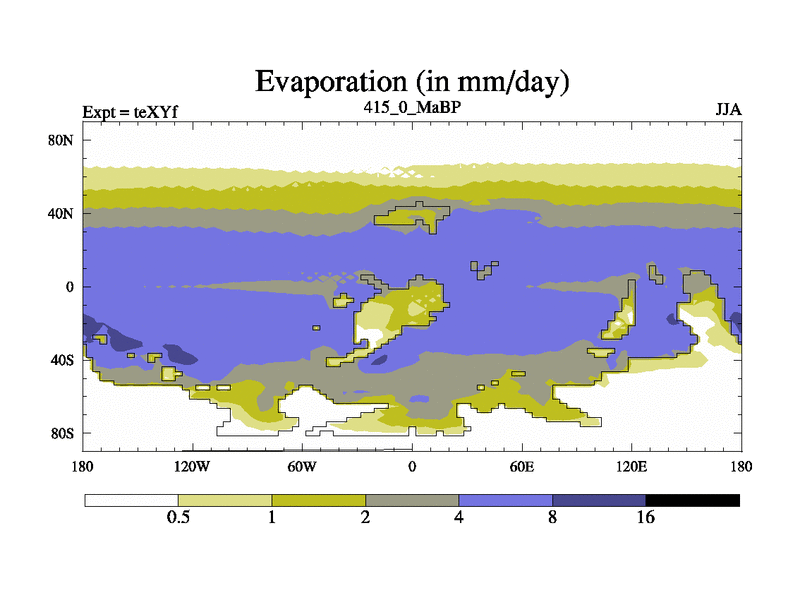 Evaporation (in mm/day)

Expt = teXYf

415_0_MaBP

JJA

80N
40N
0
40S
80S

180
120W
60W
0
60E
120E
180

0.5
1
2
4
8
16